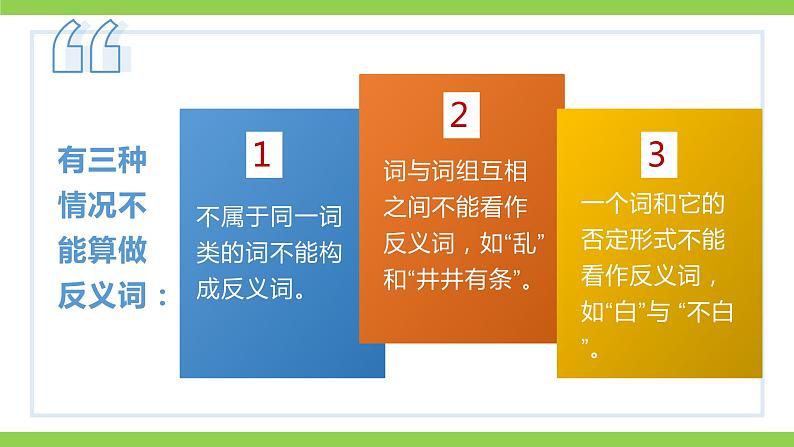 有三种情况不能算做反义词：

1
不属于同一词类的词不能构成反义词。

2
词与词组互相之间不能看作反义词，如“乱”和“井井有条”。

3
一个词和它的否定形式不能看作反义词，如“白”与 “不白”。